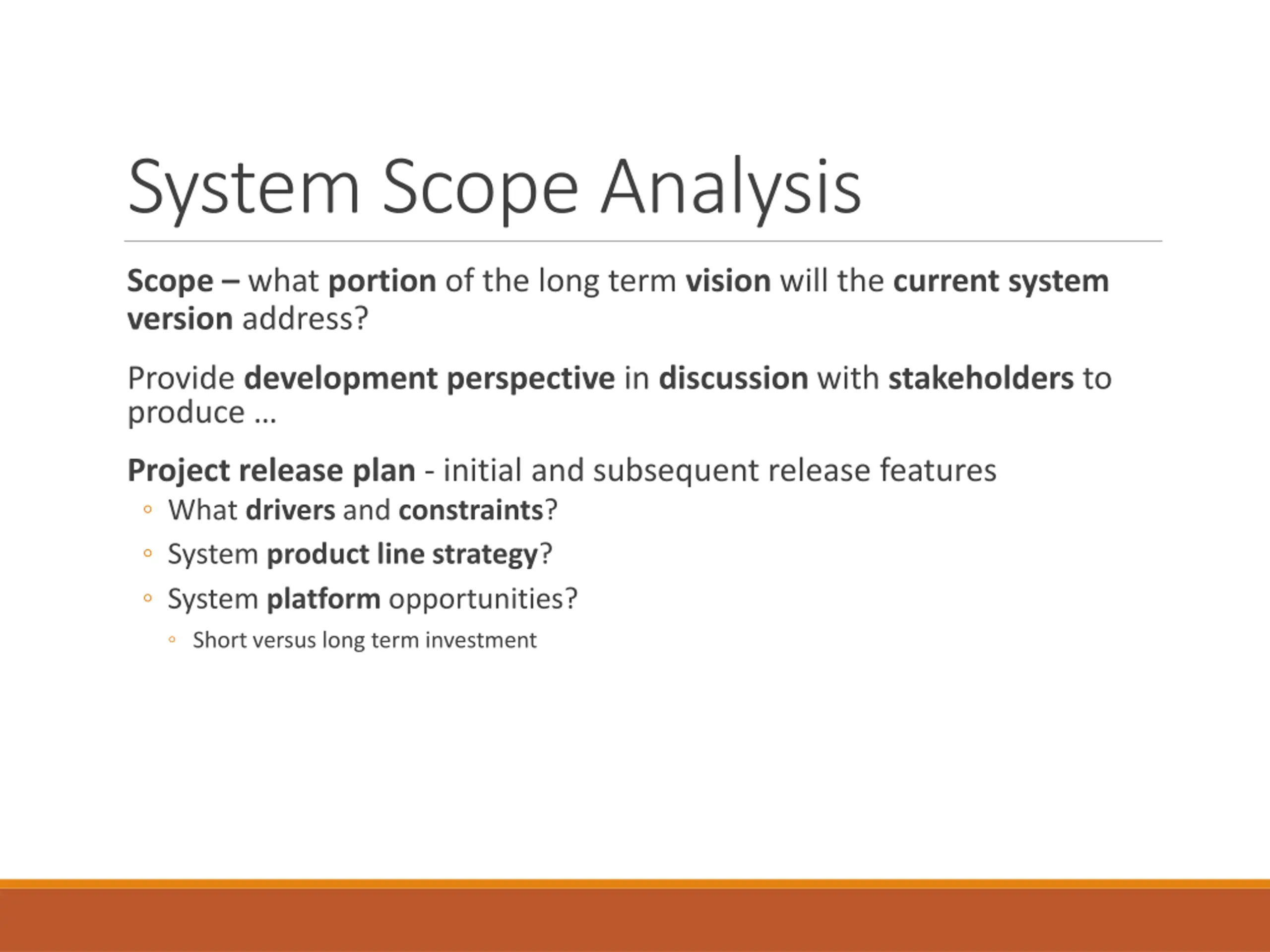 System Scope Analysis

Scope – what portion of the long term vision will the current system version address?

Provide development perspective in discussion with stakeholders to produce …

Project release plan - initial and subsequent release features
◦ What drivers and constraints?
◦ System product line strategy?
◦ System platform opportunities?
◦ Short versus long term investment